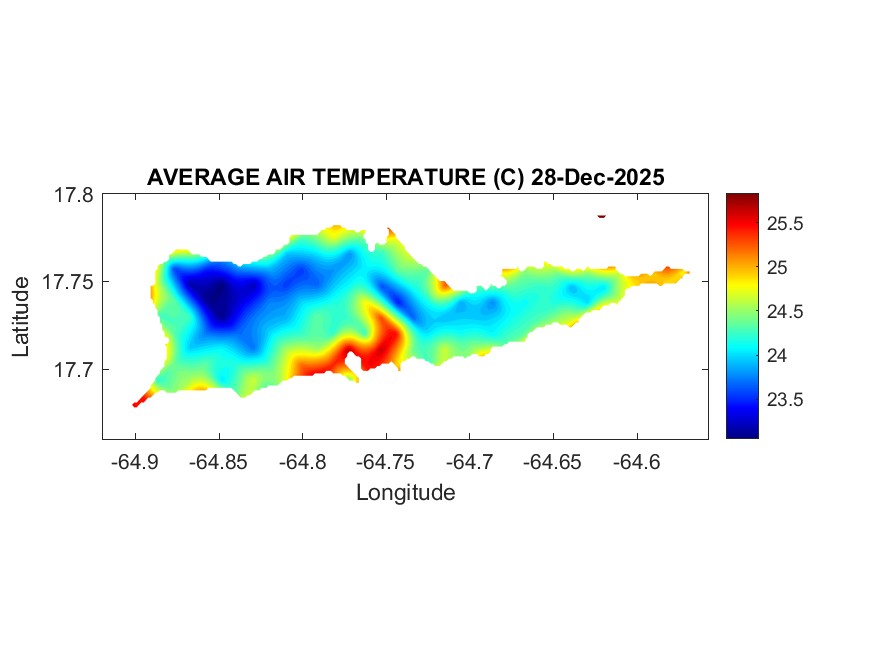 AVERAGE AIR TEMPERATURE (C) 28-Dec-2025

17.8
17.75
17.7

Latitude

-64.9 -64.85 -64.8 -64.75 -64.7 -64.65 -64.6

Longitude

25.5
25
24.5
24
23.5